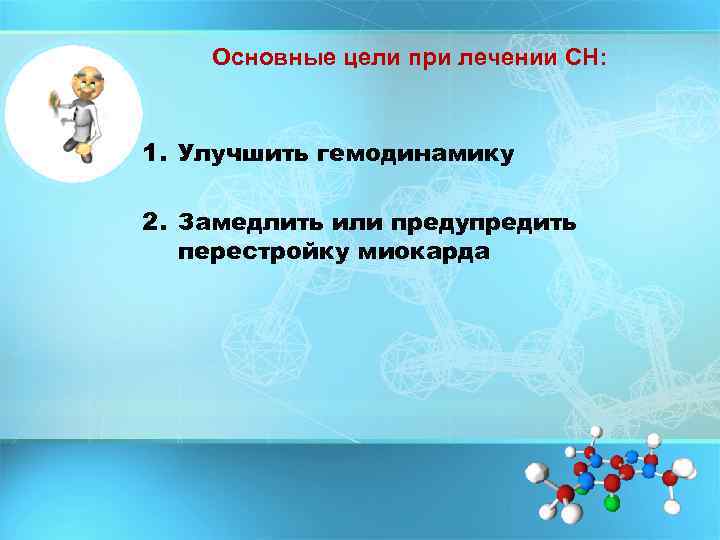 Основные цели при лечении СН:

1. Улучшить гемодинамику

2. Замедлить или предупредить перестройку миокарда